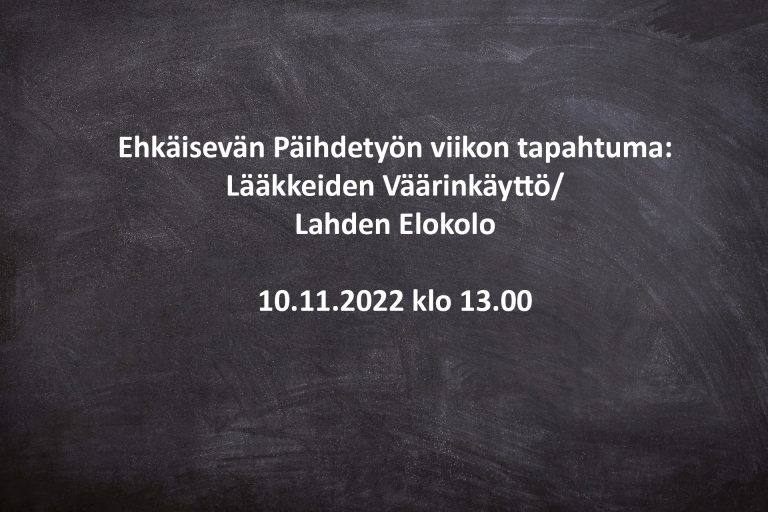 Ehkäisevän Päihdetyön viikon tapahtuma:
Lääkkeiden Väärinkäyttö/
Lahden Elokolo

10.11.2022 klo 13.00